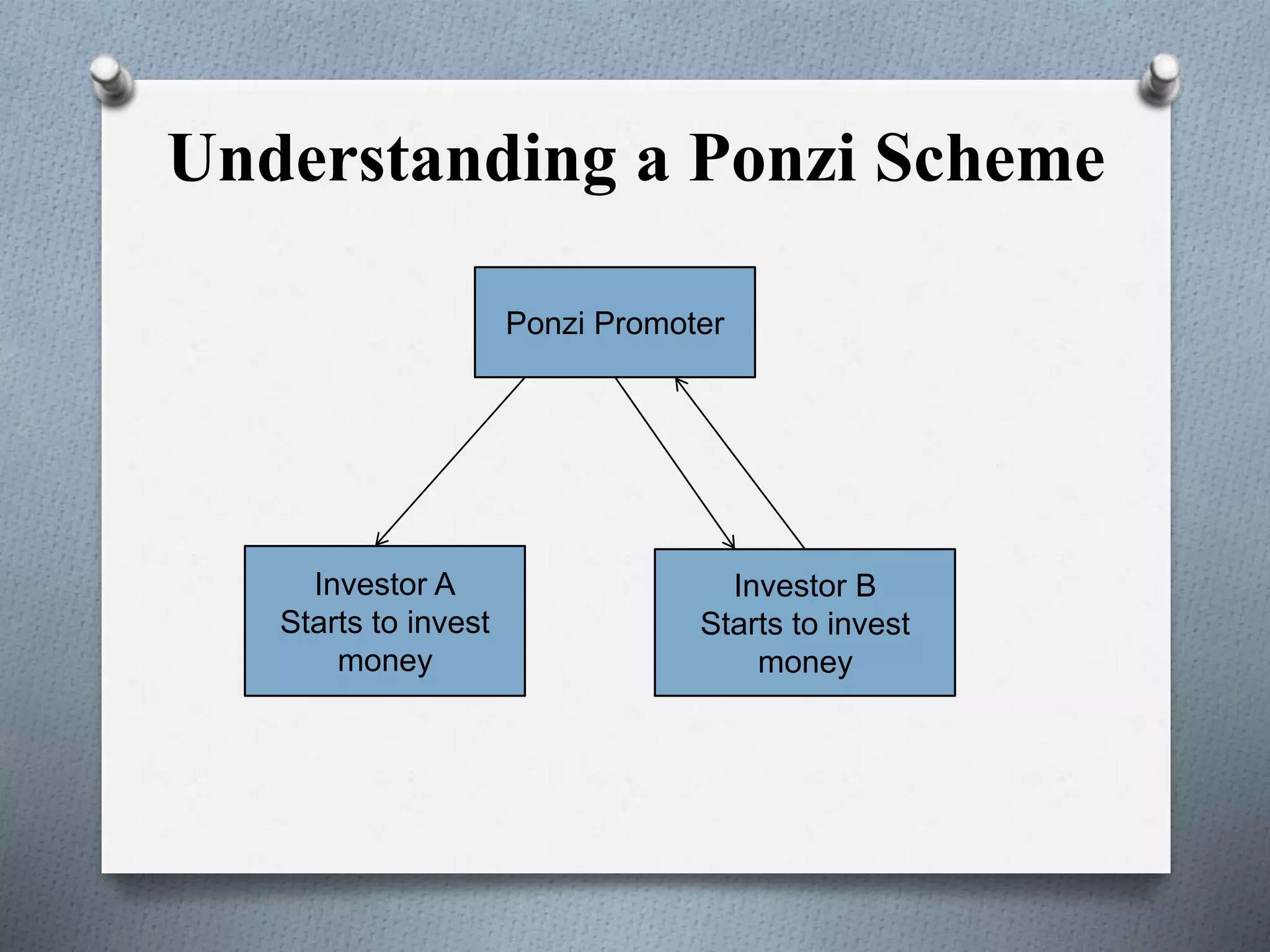 Understanding a Ponzi Scheme

Ponzi Promoter

Investor A
Starts to invest money

Investor B
Starts to invest money